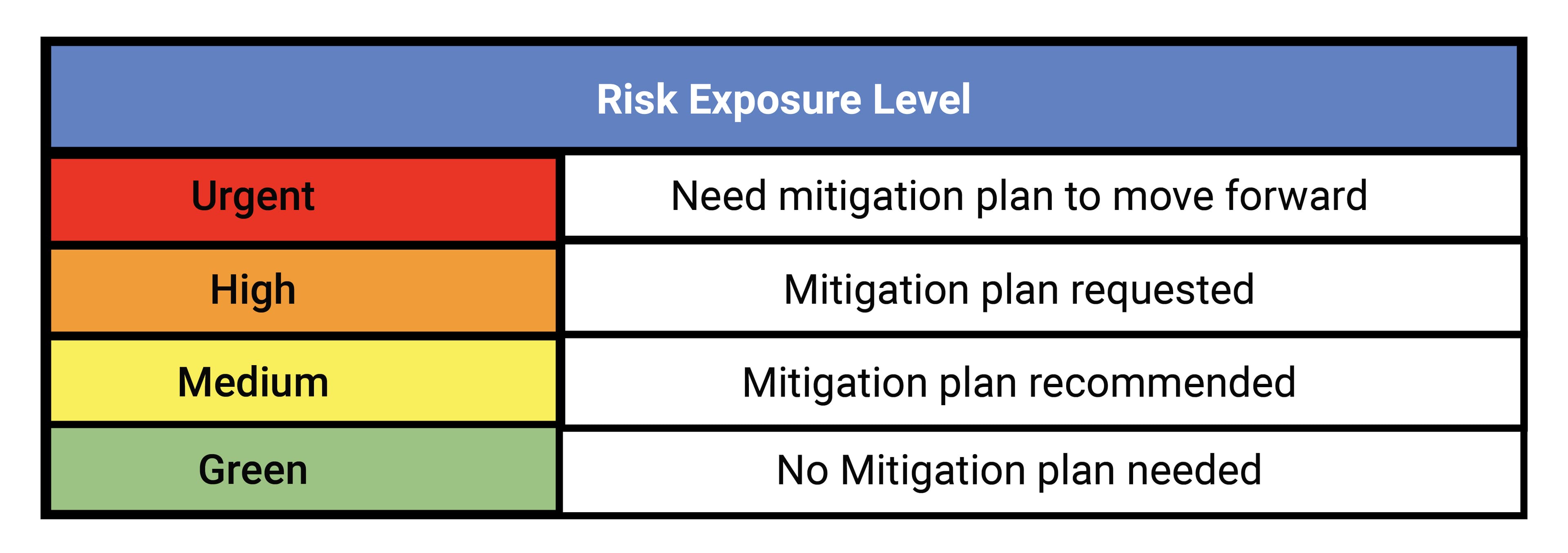 | Risk Exposure Level | |
|---|---|
| Urgent | Need mitigation plan to move forward |
| High | Mitigation plan requested |
| Medium | Mitigation plan recommended |
| Green | No Mitigation plan needed |